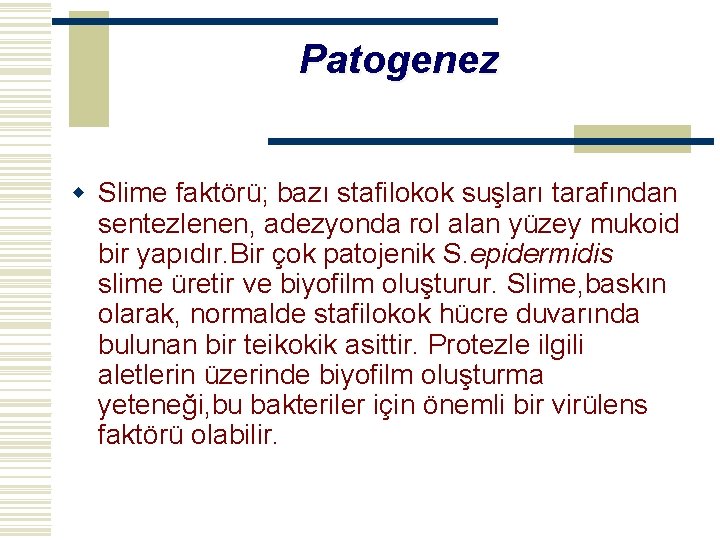 Patogenez

Slime faktörü; bazı stafilokok suşları tarafından sentezlenen, adezyonda rol alan yüzey mukoid bir yapıdır.Bir çok patojenik S.epidermidis slime üretir ve biyofilm oluşturur. Slime,baskın olarak, normalde stafilokok hücre duvarında bulunan bir teikokik asittir. Protezle ilgili aletlerin üzerinde biyofilm oluşturma yeteneği,bu bakteriler için önemli bir virülens faktörü olabilir.